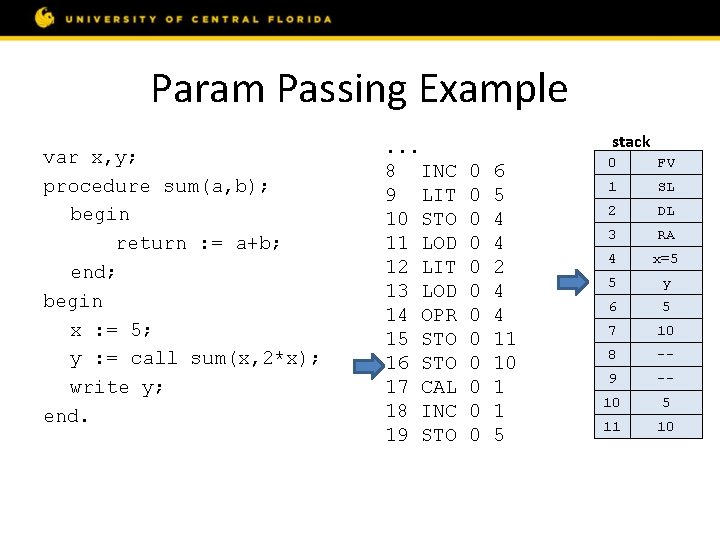 UNIVERSITY OF CENTRAL FLORIDA

Param Passing Example

var x,y;
procedure sum(a,b);
begin
return := a+b;
end;
begin
x := 5;
y := call sum(x,2*x);
write y;
end.

...
8 INC 0 6
9 LIT 0 5
10 STO 0 4
11 LOD 0 4
12 LIT 0 2
13 LOD 0 4
14 OPR 0 4
15 STO 0 11
16 STO 0 10
17 CAL 0 1
18 INC 0 1
19 STO 0 5

stack

| 0 | FV |
|---|---|
| 1 | SL |
| 2 | DL |
| 3 | RA |
| 4 | x=5 |
| 5 | y |
| 6 | 5 |
| 7 | 10 |
| 8 | -- |
| 9 | -- |
| 10 | 5 |
| 11 | 10 |